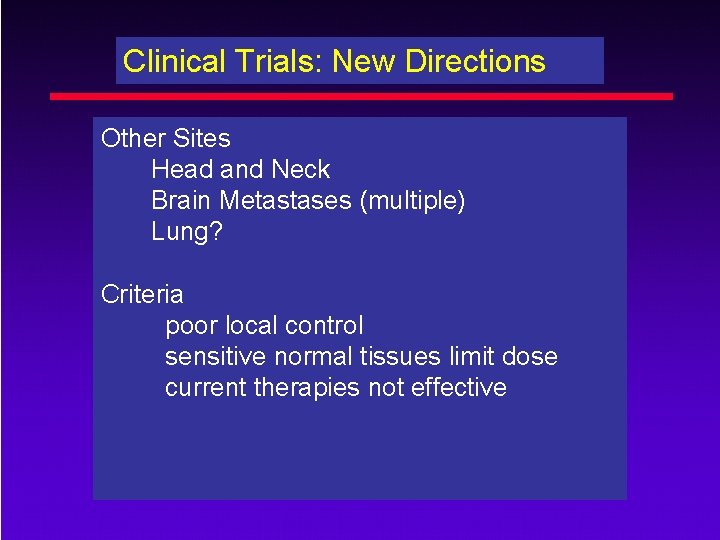 Clinical Trials: New Directions

Other Sites
Head and Neck
Brain Metastases (multiple)
Lung?

Criteria
poor local control
sensitive normal tissues limit dose
current therapies not effective